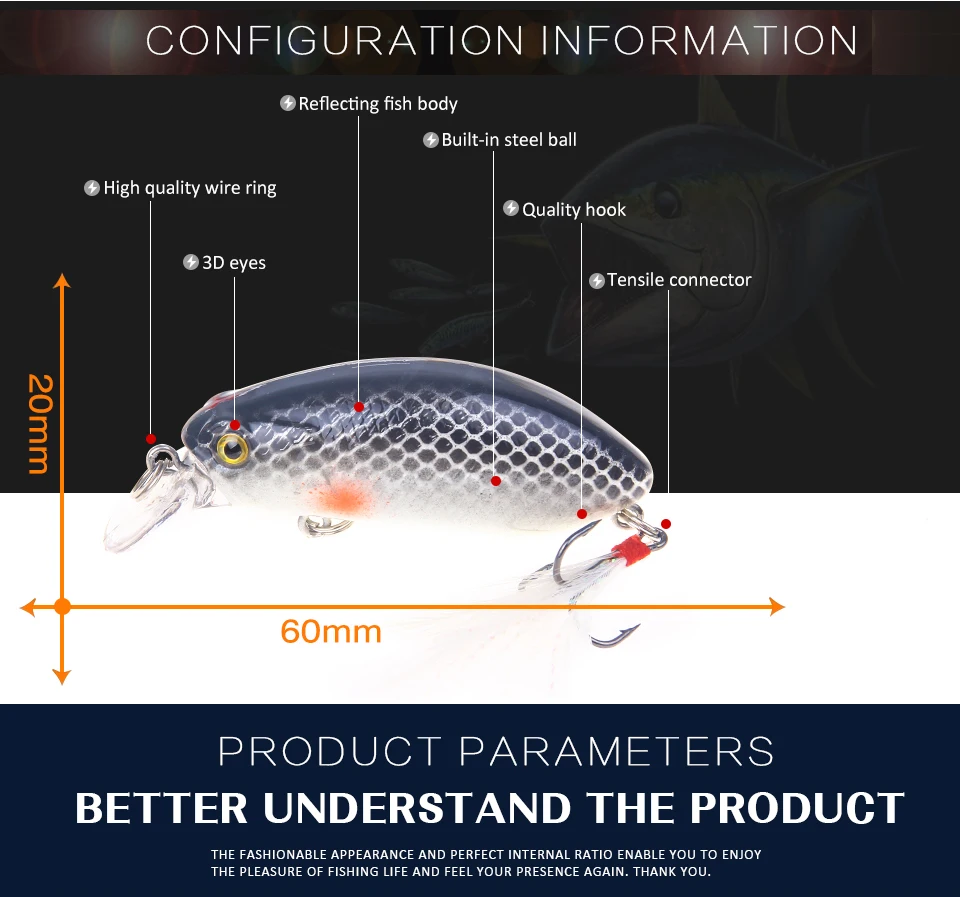 CONFIGURATION INFORMATION

Reflecting fish body

Built-in steel ball

High quality wire ring

Quality hook

3D eyes

Tensile connector

20mm

60mm

PRODUCT PARAMETERS

BETTER UNDERSTAND THE PRODUCT

THE FASHIONABLE APPEARANCE AND PERFECT INTERNAL RATIO ENABLE YOU TO ENJOY THE PLEASURE OF FISHING LIFE AND FEEL YOUR PRESENCE AGAIN. THANK YOU.